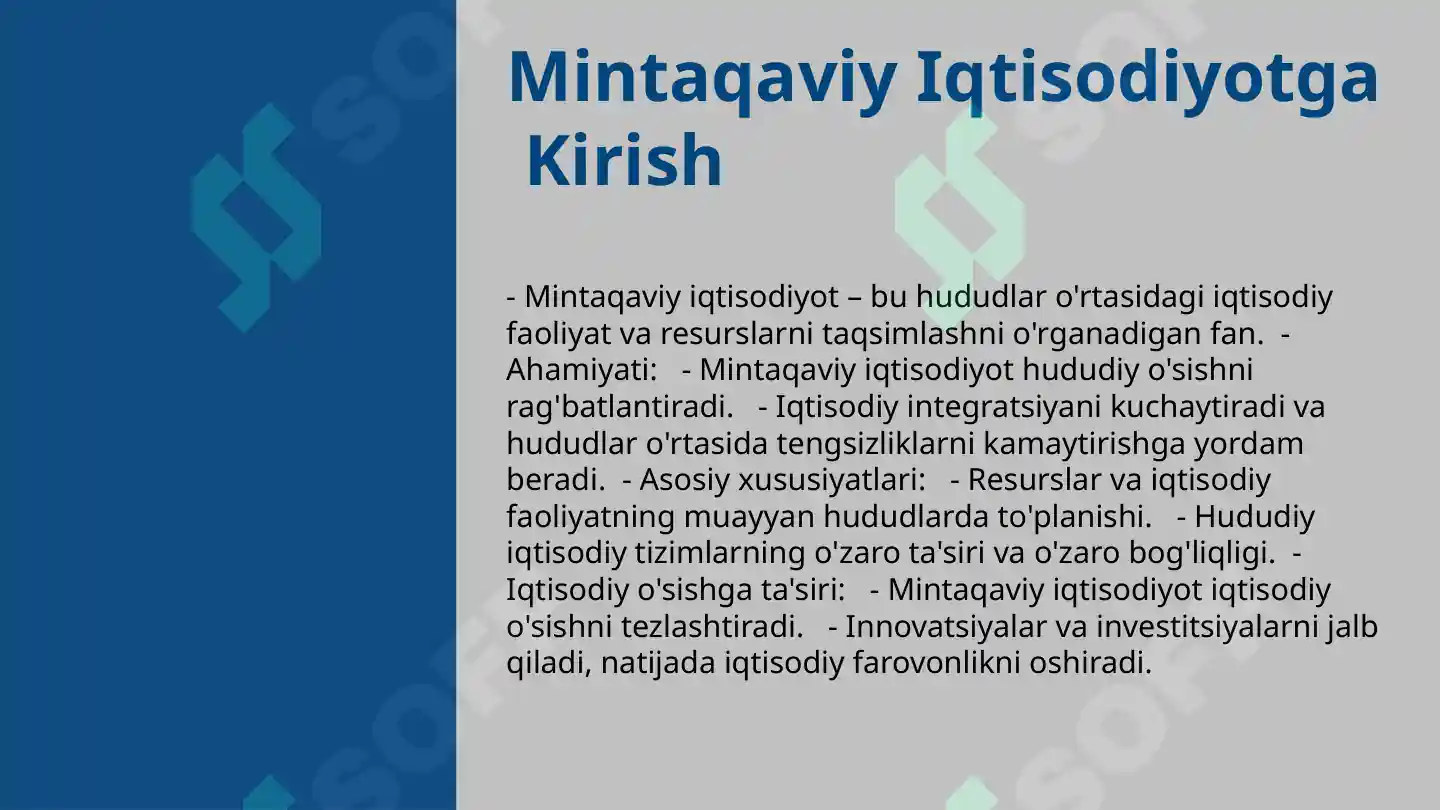 Mintaqaviy Iqtisodiyotga Kirish

- Mintaqaviy iqtisodiyot – bu hududlar o'rtasidagi iqtisodiy faoliyat va resurslarni taqsimlashni o'rganadigan fan. - Ahamiyati: - Mintaqaviy iqtisodiyot hududiy o'sishni rag'batlantiradi. - Iqtisodiy integratsiyani kuchaytiradi va hududlar o'rtasida tengsizliklarni kamaytirishga yordam beradi. - Asosiy xususiyatlari: - Resurslar va iqtisodiy faoliyatning muayyan hududlarda to'planishi. - Hududiy iqtisodiy tizimlarning o'zaro ta'siri va o'zaro bog'liqligi. - Iqtisodiy o'sishga ta'siri: - Mintaqaviy iqtisodiyot iqtisodiy o'sishni tezlashtiradi. - Innovatsiyalar va investitsiyalarni jalb qiladi, natijada iqtisodiy farovonlikni oshiradi.